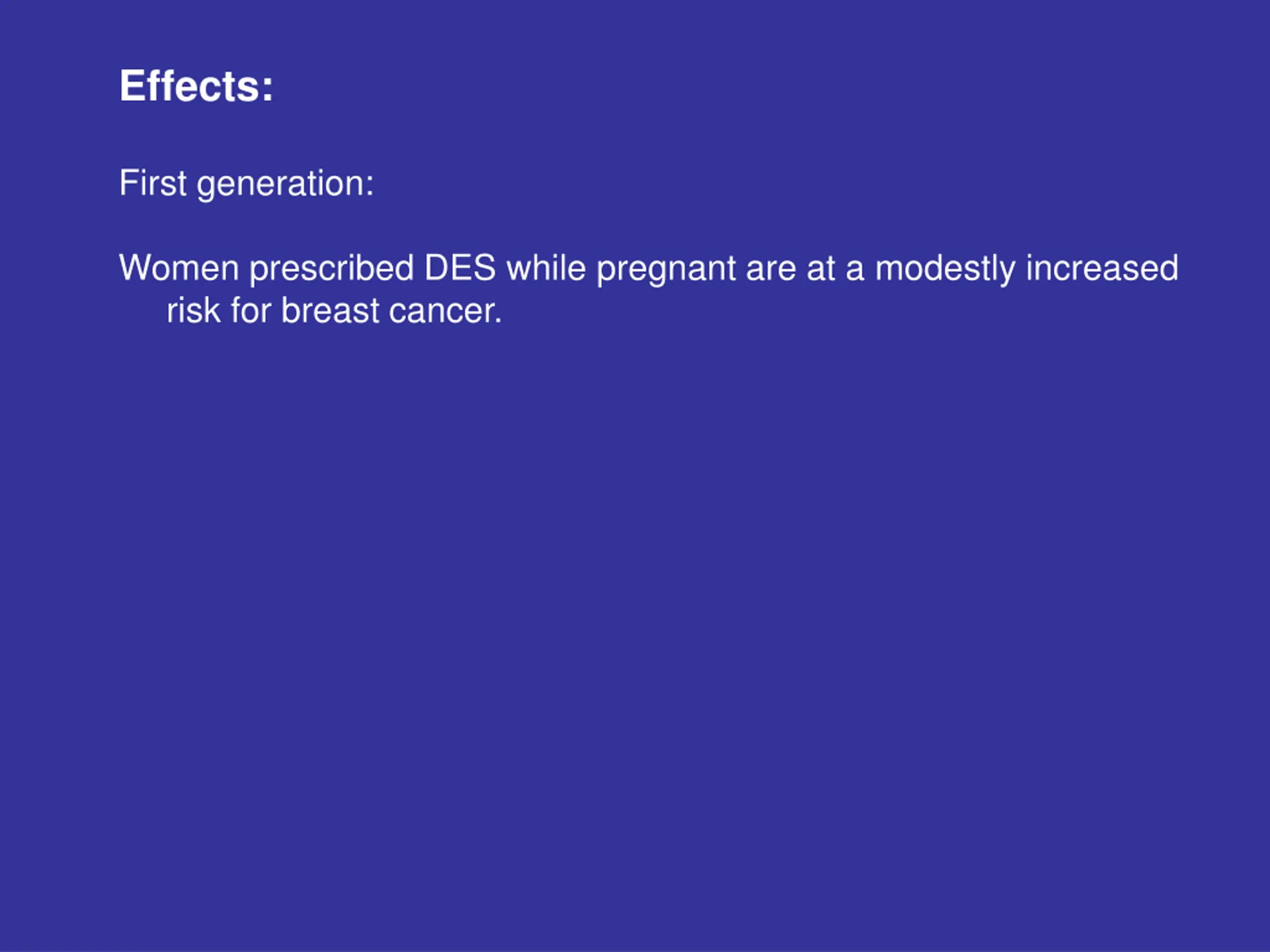 Effects:

First generation:

Women prescribed DES while pregnant are at a modestly increased risk for breast cancer.